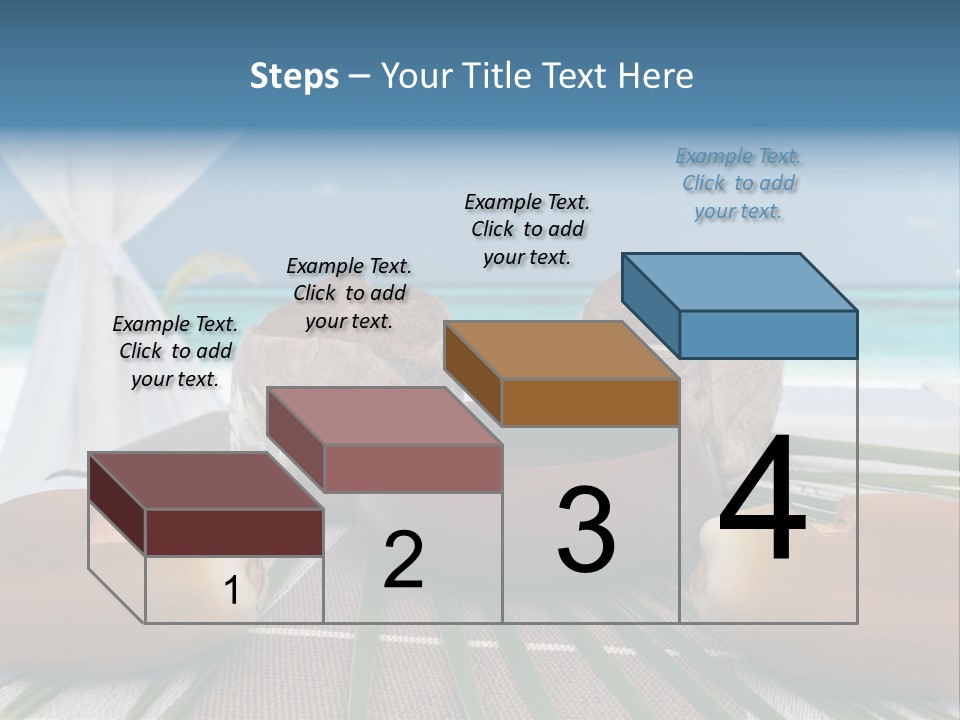 Steps – Your Title Text Here

Example Text. Click to add your text.

Example Text. Click to add your text.

Example Text. Click to add your text.

Example Text. Click to add your text.

1

2

3

4